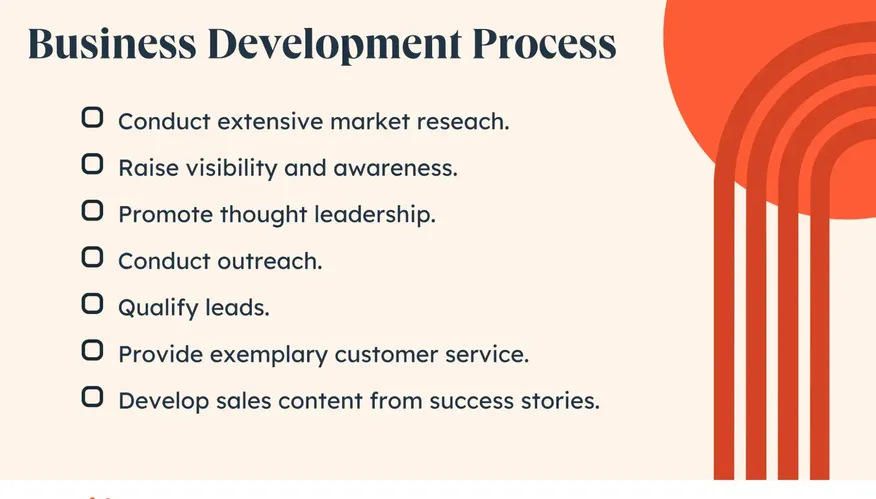 Business Development Process

Conduct extensive market reseach.

Raise visibility and awareness.

Promote thought leadership.

Conduct outreach.

Qualify leads.

Provide exemplary customer service.

Develop sales content from success stories.